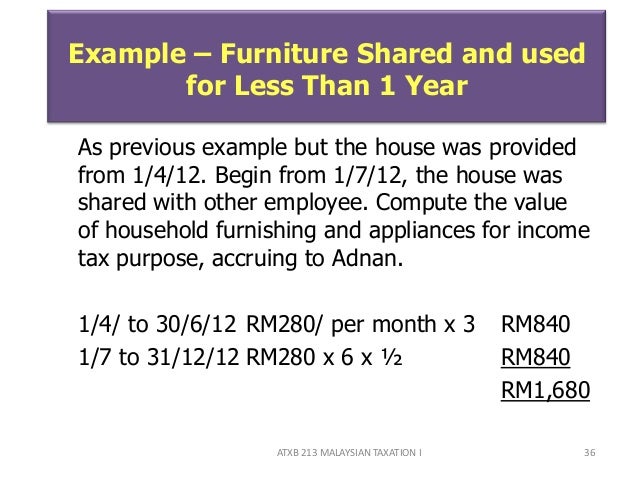 Example – Furniture Shared and used for Less Than 1 Year

As previous example but the house was provided from 1/4/12. Begin from 1/7/12, the house was shared with other employee. Compute the value of household furnishing and appliances for income tax purpose, accruing to Adnan.

1/4/ to 30/6/12 RM280/ per month x 3 RM840
1/7 to 31/12/12 RM280 x 6 x ½ RM840
RM1,680

ATXB 213 MALAYSIAN TAXATION I

36